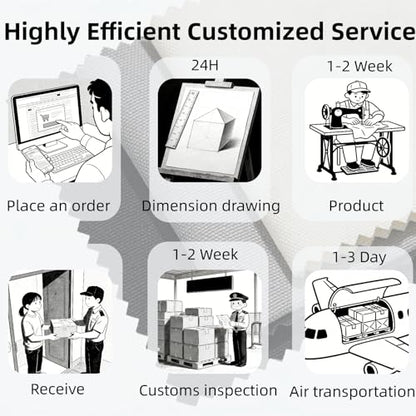 Highly Efficient Customized Service

Place an order

24H

Dimension drawing

1-2 Week

Product

Receive

1-2 Week

Customs inspection

1-3 Day

Air transportation